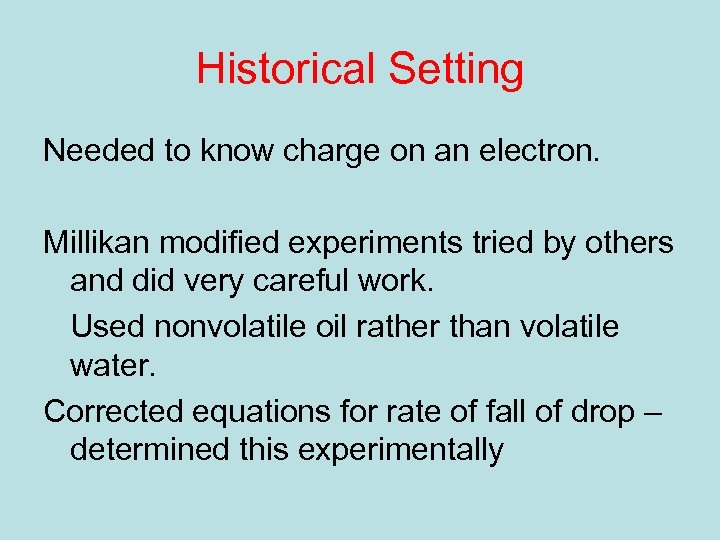 Historical Setting

Needed to know charge on an electron.

Millikan modified experiments tried by others and did very careful work.

Used nonvolatile oil rather than volatile water.

Corrected equations for rate of fall of drop – determined this experimentally